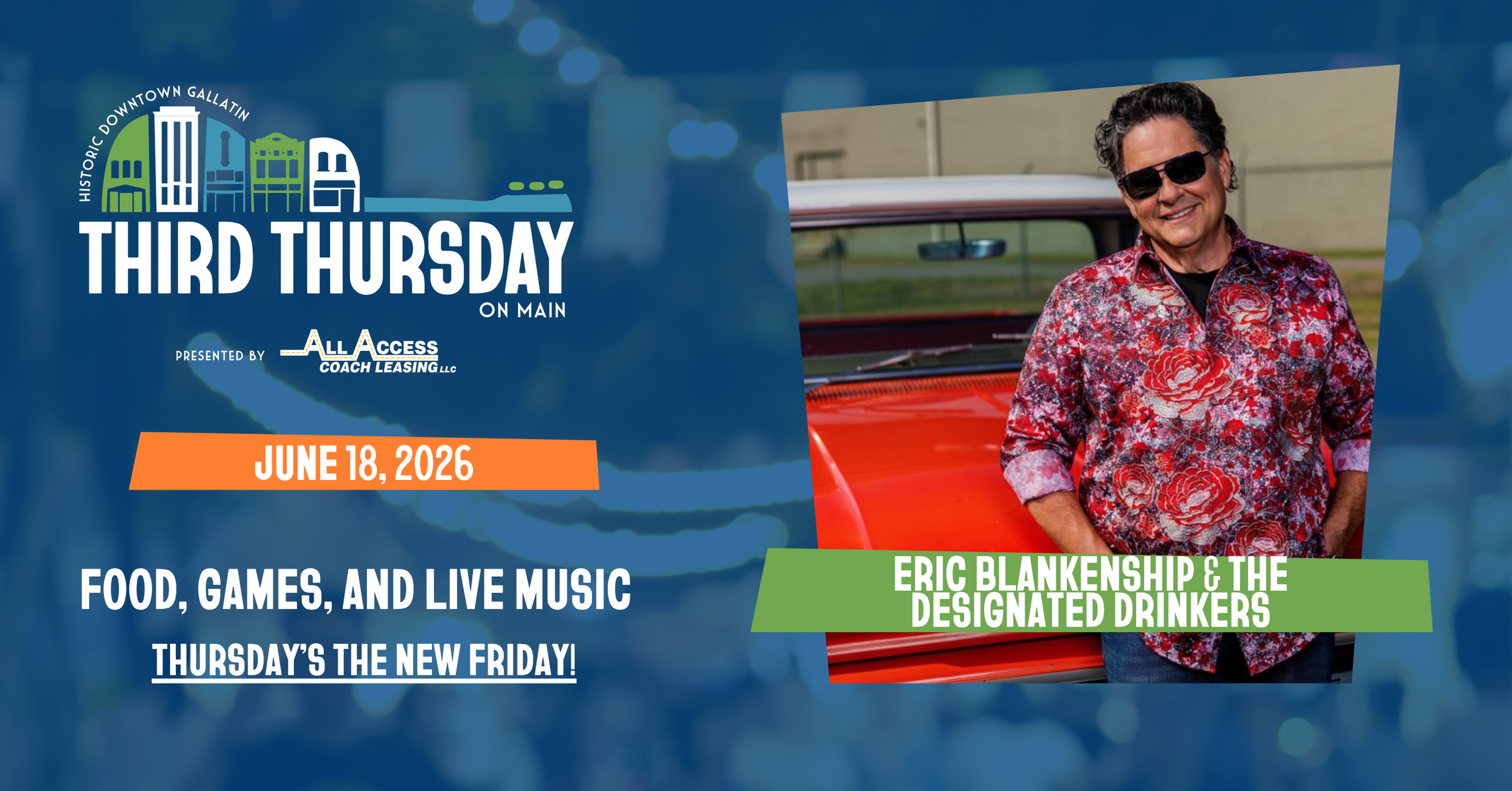 HISTORIC DOWNTOWN GALLATIN
THIRD THURSDAY
ON MAIN

PRESENTED BY ALL ACCESS COACH LEASING LLC

JUNE 18, 2026

FOOD, GAMES, AND LIVE MUSIC

THURSDAY'S THE NEW FRIDAY!

ERIC BLANKENSHIP & THE DESIGNATED DRINKERS